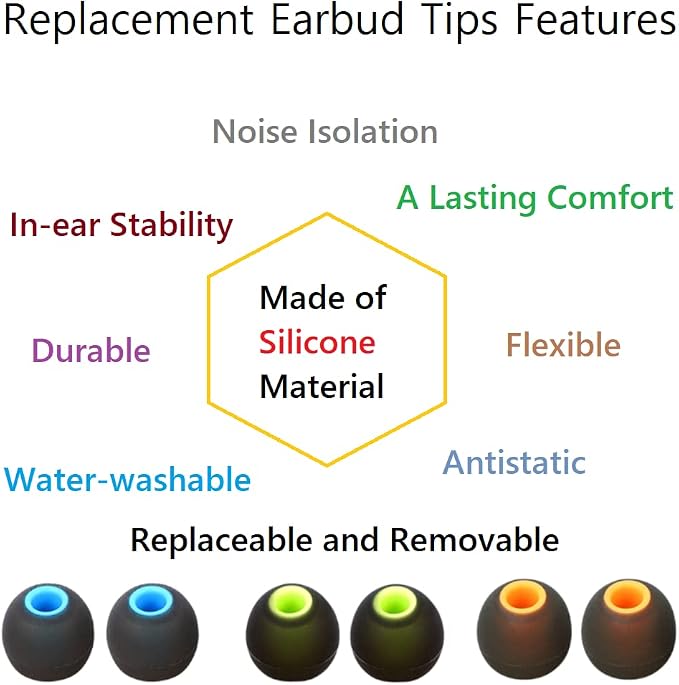 Replacement Earbud Tips Features

Noise Isolation

A Lasting Comfort

In-ear Stability

Made of Silicone Material

Durable

Flexible

Antistatic

Water-washable

Replaceable and Removable